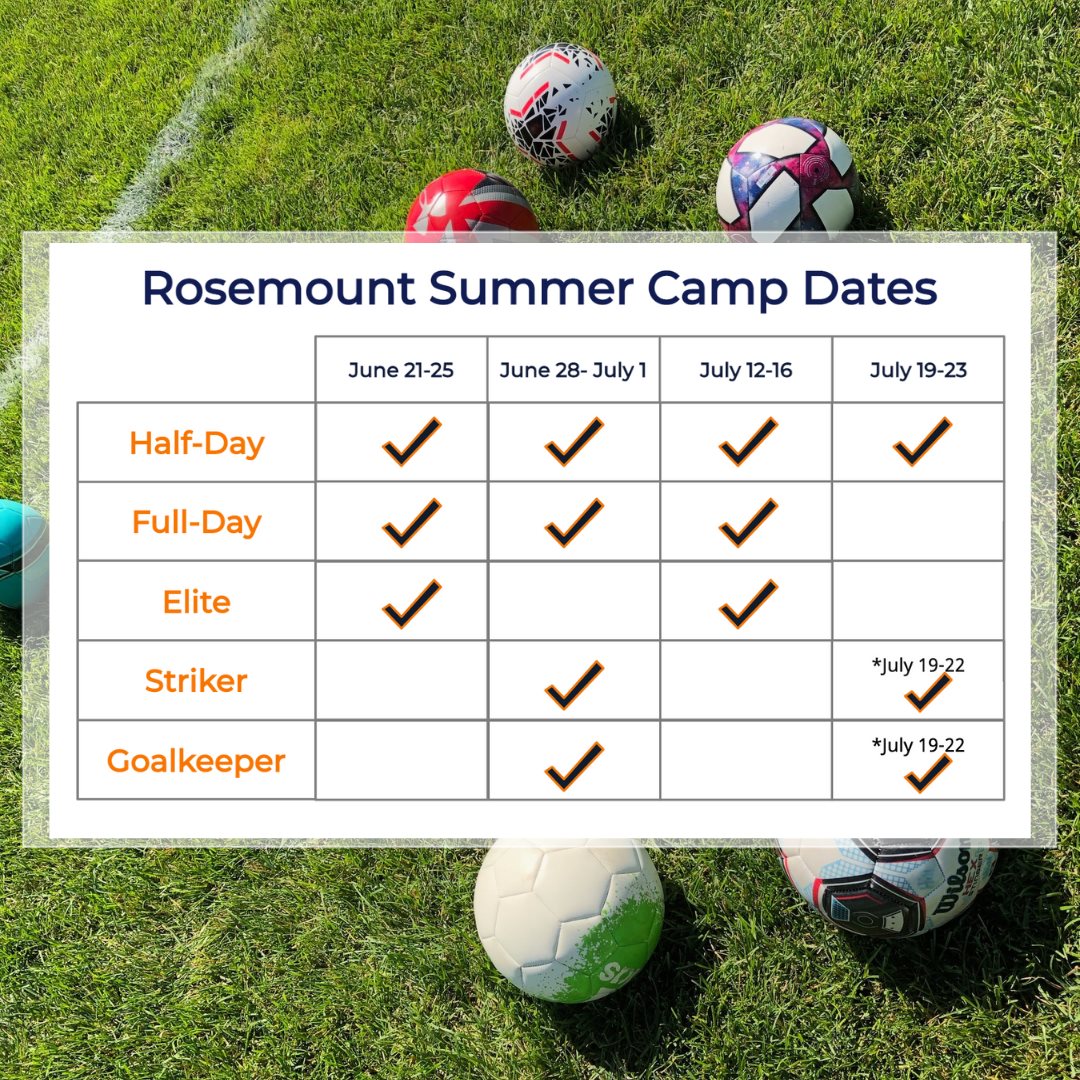 Rosemount Summer Camp Dates

| | June 21-25 | June 28- July 1 | July 12-16 | July 19-23 |
|---|---|---|---|---|
| Half-Day | ✓ | ✓ | ✓ | ✓ |
| Full-Day | ✓ | ✓ | ✓ | |
| Elite | ✓ | | ✓ | |
| Striker | | ✓ | | *July 19-22 ✓ |
| Goalkeeper | | ✓ | | *July 19-22 ✓ |

Wilson